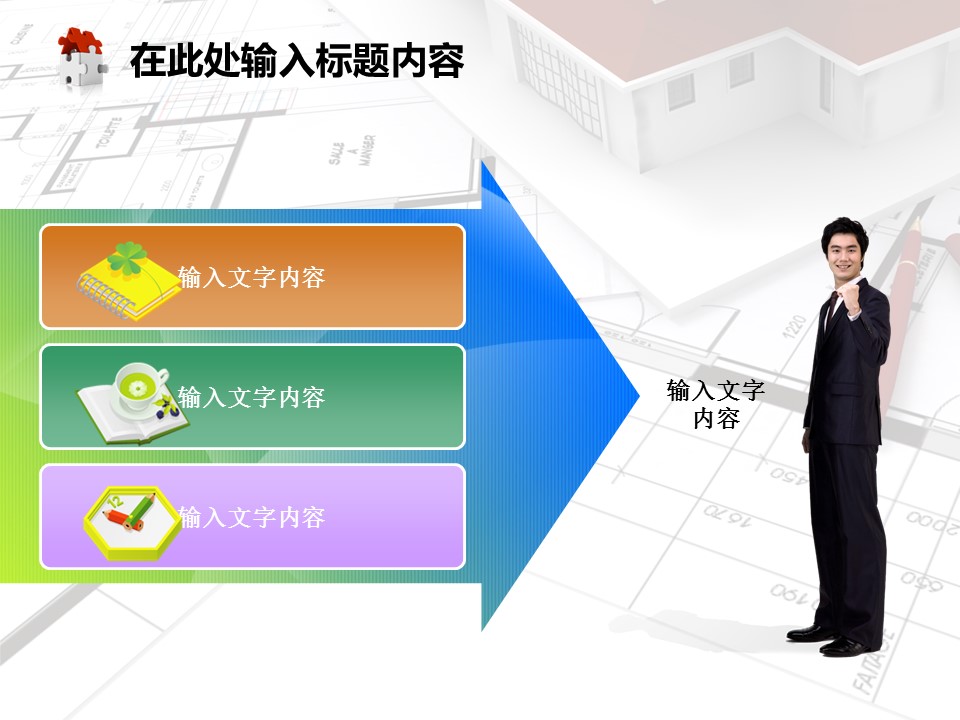 在此处输入标题内容

输入文字内容

输入文字内容

输入文字内容

输入文字内容